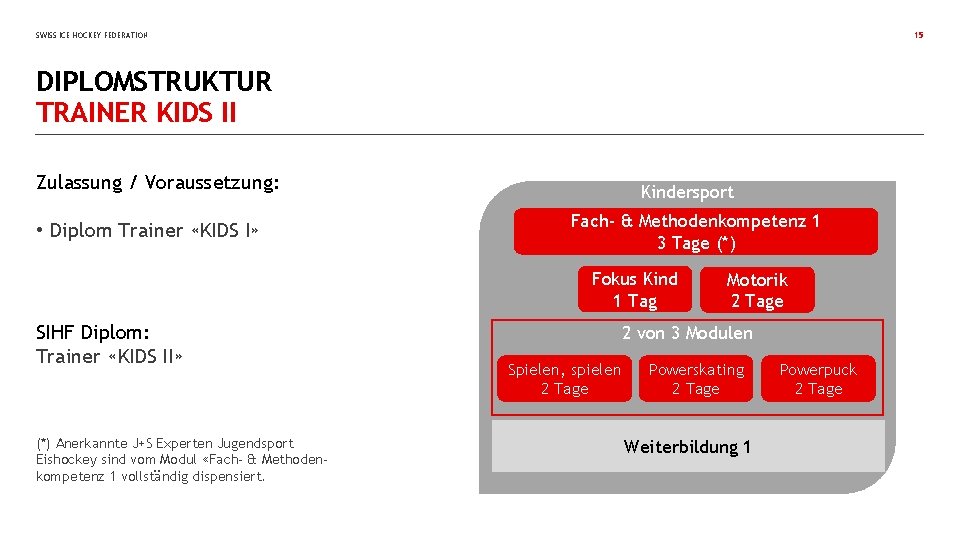 SWISS ICE HOCKEY FEDERATION

15

DIPLOMSTRUKTUR
TRAINER KIDS II

Zulassung / Voraussetzung:

• Diplom Trainer «KIDS I»

SIHF Diplom:
Trainer «KIDS II»

(*) Anerkannte J+S Experten Jugendsport Eishockey sind vom Modul «Fach- & Methodenkompetenz 1 vollständig dispensiert.

Kindersport

Fach- & Methodenkompetenz 1
3 Tage (*)

Fokus Kind
1 Tag

Motorik
2 Tage

2 von 3 Modulen

Spielen, spielen
2 Tage

Powerskating
2 Tage

Powerpuck
2 Tage

Weiterbildung 1